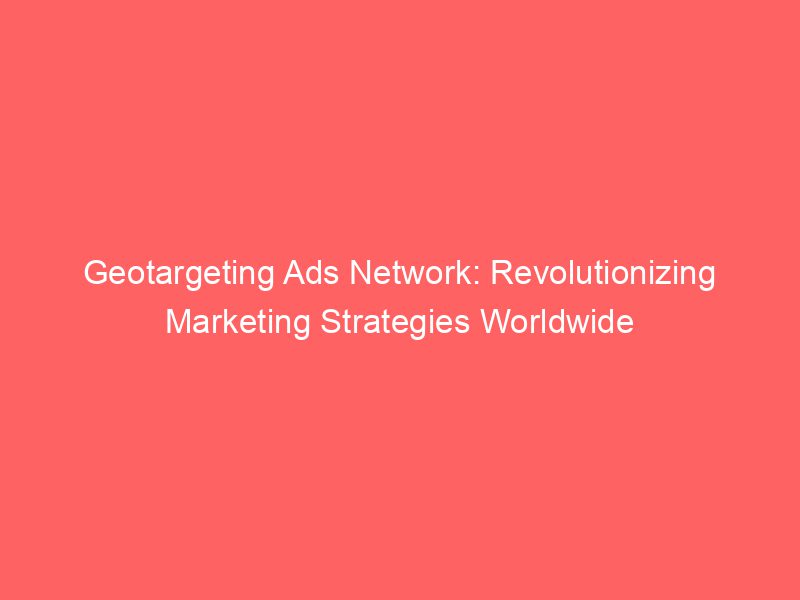 Geotargeting Ads Network: Revolutionizing Marketing Strategies Worldwide